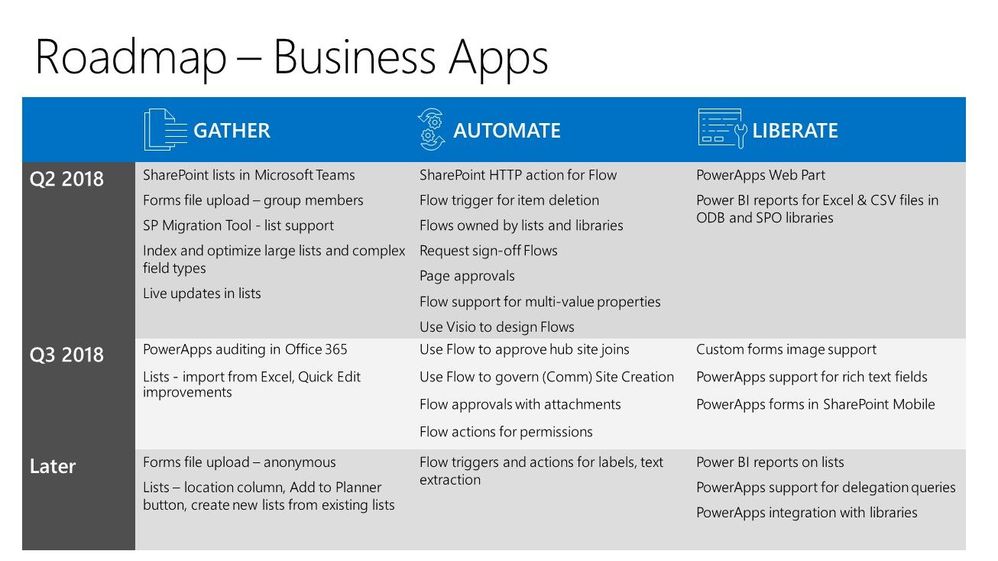 Roadmap – Business Apps

| | GATHER | AUTOMATE | LIBERATE |
|---|---|---|---|
| Q2 2018 | SharePoint lists in Microsoft Teams<br>Forms file upload – group members<br>SP Migration Tool - list support<br>Index and optimize large lists and complex field types<br>Live updates in lists | SharePoint HTTP action for Flow<br>Flow trigger for item deletion<br>Flows owned by lists and libraries<br>Request sign-off Flows<br>Page approvals<br>Flow support for multi-value properties<br>Use Visio to design Flows | PowerApps Web Part<br>Power BI reports for Excel & CSV files in ODB and SPO libraries |
| Q3 2018 | PowerApps auditing in Office 365<br>Lists - import from Excel, Quick Edit improvements | Use Flow to approve hub site joins<br>Use Flow to govern (Comm) Site Creation<br>Flow approvals with attachments<br>Flow actions for permissions | Custom forms image support<br>PowerApps support for rich text fields<br>PowerApps forms in SharePoint Mobile |
| Later | Forms file upload – anonymous<br>Lists – location column, Add to Planner button, create new lists from existing lists | Flow triggers and actions for labels, text extraction | Power BI reports on lists<br>PowerApps support for delegation queries<br>PowerApps integration with libraries |